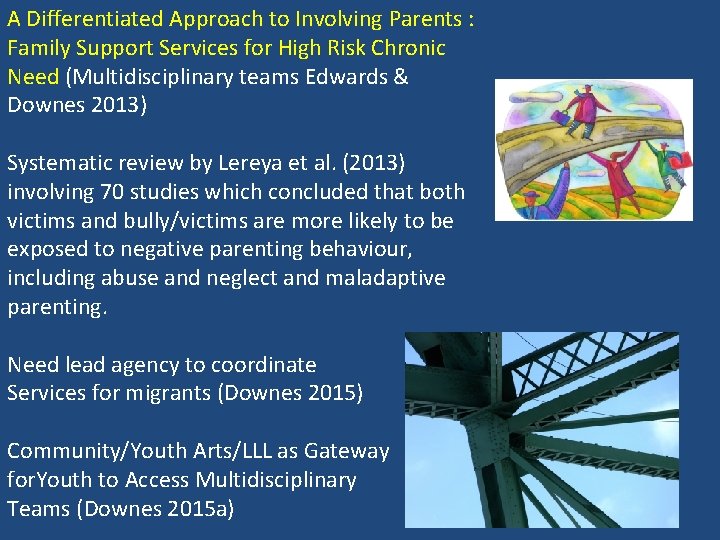 A Differentiated Approach to Involving Parents : Family Support Services for High Risk Chronic Need (Multidisciplinary teams Edwards & Downes 2013)

Systematic review by Lereya et al. (2013) involving 70 studies which concluded that both victims and bully/victims are more likely to be exposed to negative parenting behaviour, including abuse and neglect and maladaptive parenting.

Need lead agency to coordinate Services for migrants (Downes 2015)

Community/Youth Arts/LLL as Gateway forYouth to Access Multidisciplinary Teams (Downes 2015a)